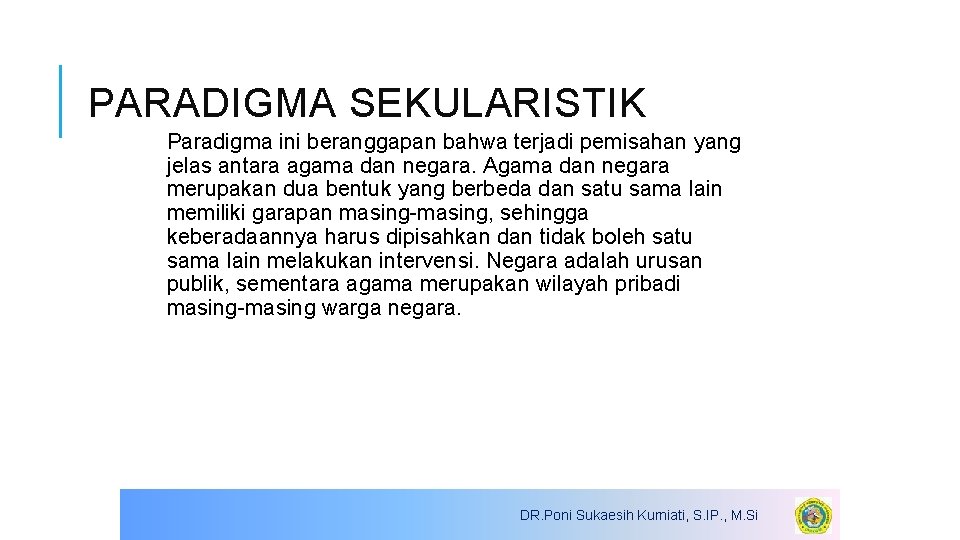 PARADIGMA SEKULARISTIK

Paradigma ini beranggapan bahwa terjadi pemisahan yang jelas antara agama dan negara. Agama dan negara merupakan dua bentuk yang berbeda dan satu sama lain memiliki garapan masing-masing, sehingga keberadaannya harus dipisahkan dan tidak boleh satu sama lain melakukan intervensi. Negara adalah urusan publik, sementara agama merupakan wilayah pribadi masing-masing warga negara.

DR.Poni Sukaesih Kumiati, S.IP., M.Si